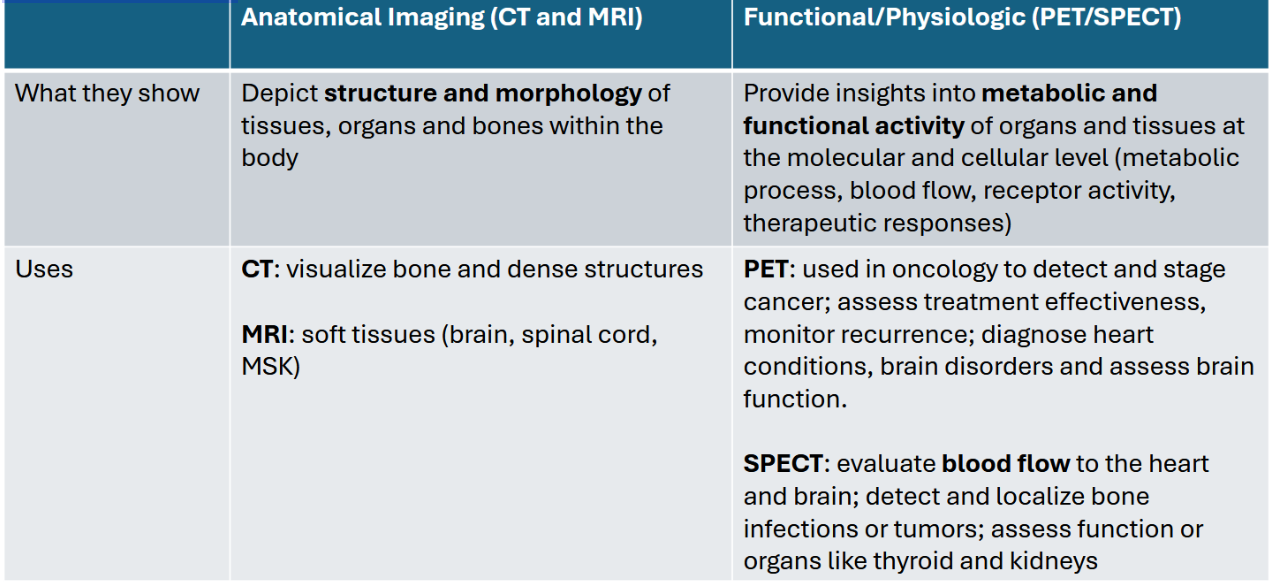 | | Anatomical Imaging (CT and MRI) | Functional/Physiologic (PET/SPECT) |
|---|---|---|
| What they show | Depict **structure and morphology** of tissues, organs and bones within the body | Provide insights into **metabolic and functional activity** of organs and tissues at the molecular and cellular level (metabolic process, blood flow, receptor activity, therapeutic responses) |
| Uses | **CT**: visualize bone and dense structures<br><br>**MRI**: soft tissues (brain, spinal cord, MSK) | **PET**: used in oncology to detect and stage cancer; assess treatment effectiveness, monitor recurrence; diagnose heart conditions, brain disorders and assess brain function.<br><br>**SPECT**: evaluate **blood flow** to the heart and brain; detect and localize bone infections or tumors; assess function or organs like thyroid and kidneys |